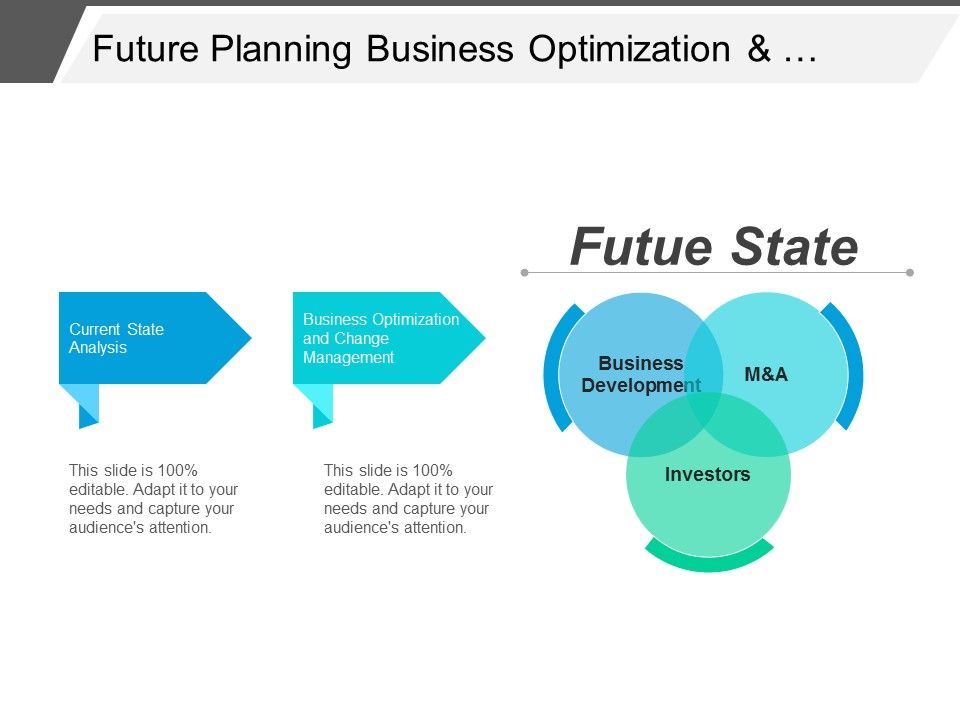 Future Planning Business Optimization & …

Current State Analysis

This slide is 100% editable. Adapt it to your needs and capture your audience's attention.

Business Optimization and Change Management

This slide is 100% editable. Adapt it to your needs and capture your audience's attention.

Futue State

Business Development

M&A

Investors